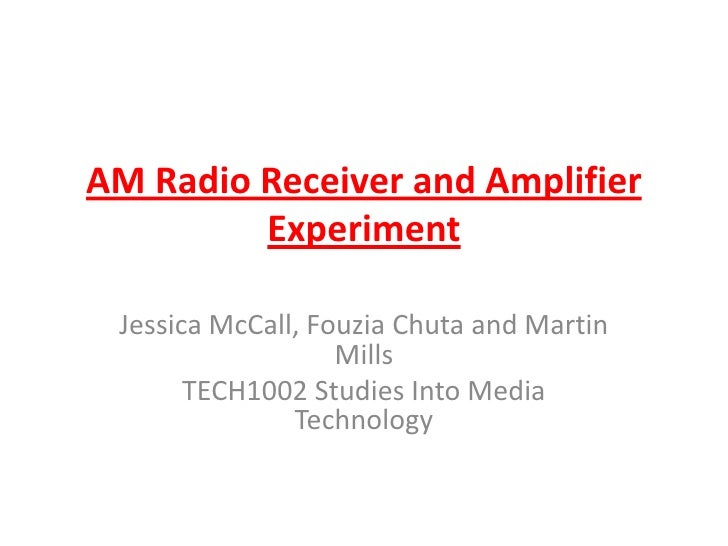 AM Radio Receiver and Amplifier Experiment

Jessica McCall, Fouzia Chuta and Martin Mills
TECH1002 Studies Into Media Technology